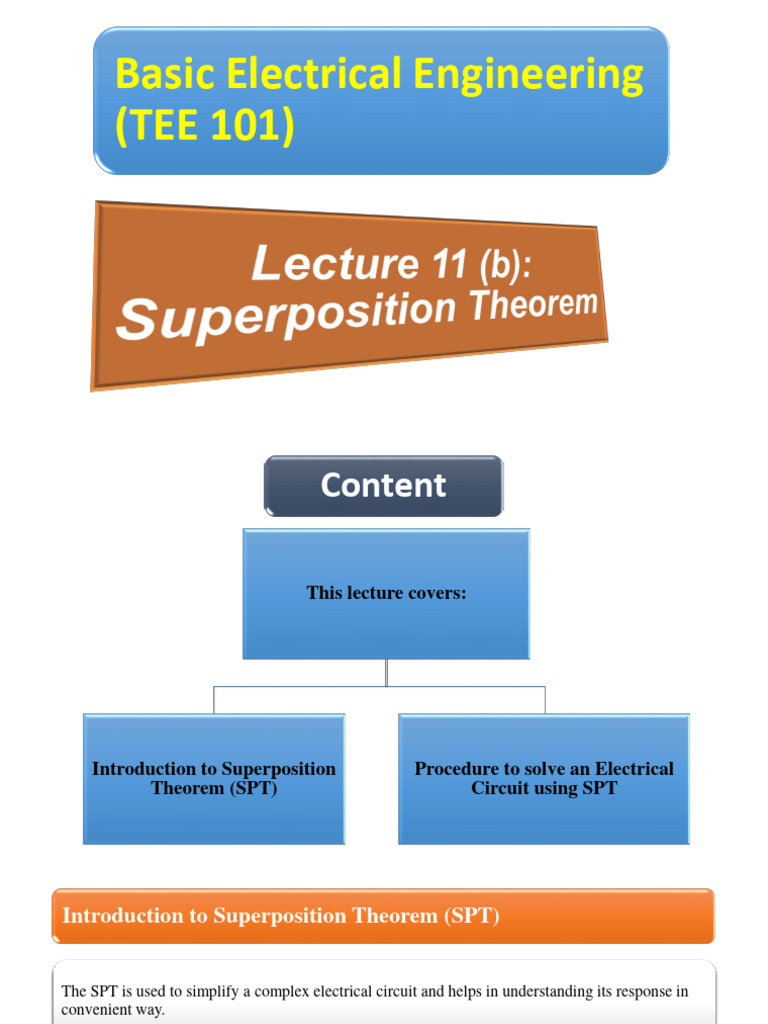 Basic Electrical Engineering (TEE 101)

Lecture 11 (b): Superposition Theorem

Content

This lecture covers:

Introduction to Superposition Theorem (SPT)

Procedure to solve an Electrical Circuit using SPT

Introduction to Superposition Theorem (SPT)

The SPT is used to simplify a complex electrical circuit and helps in understanding its response in convenient way.